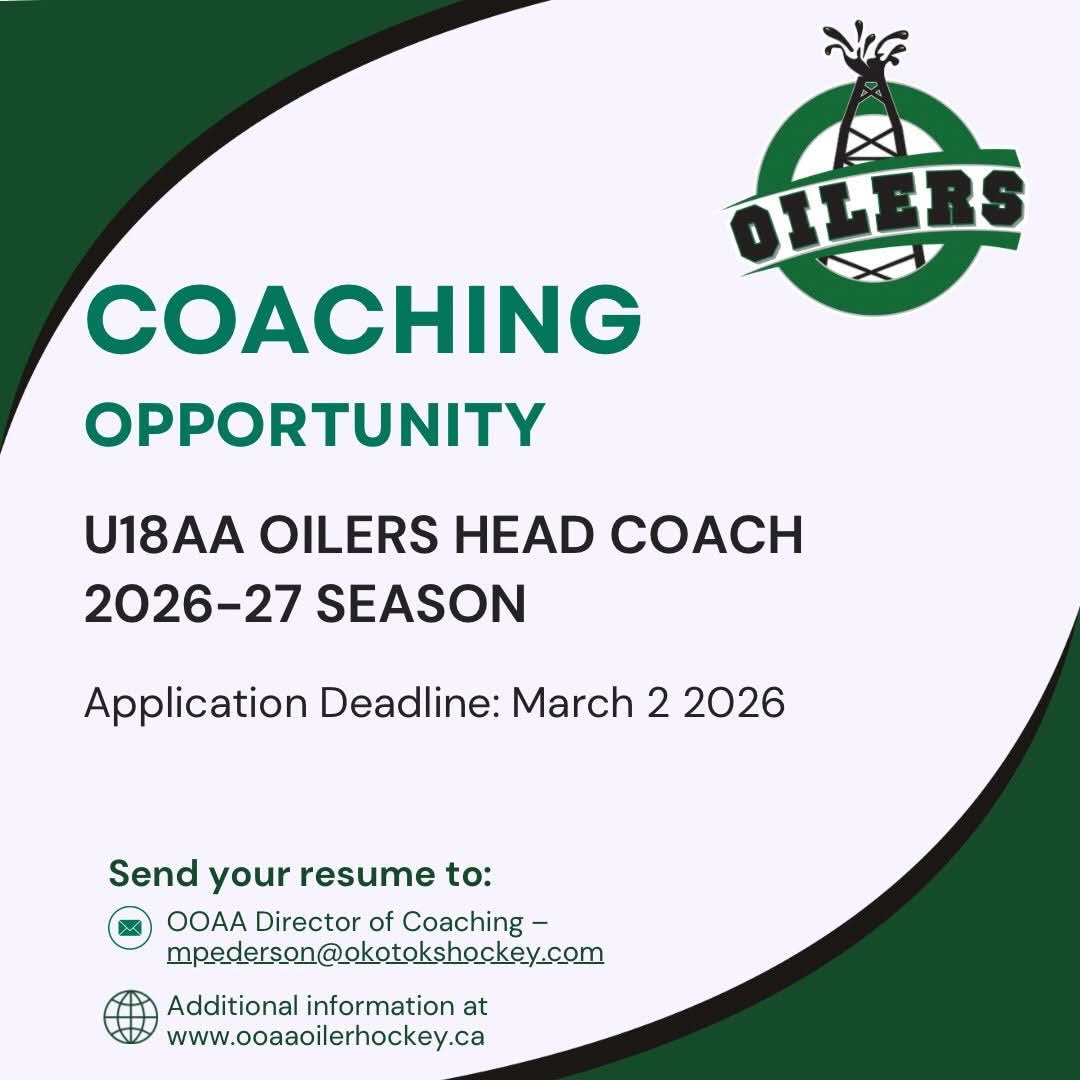 OILERS

COACHING

OPPORTUNITY

U18AA OILERS HEAD COACH
2026-27 SEASON

Application Deadline: March 2 2026

Send your resume to:

OOAA Director of Coaching – mpederson@okotokshockey.com

Additional information at www.ooaaoilerhockey.ca